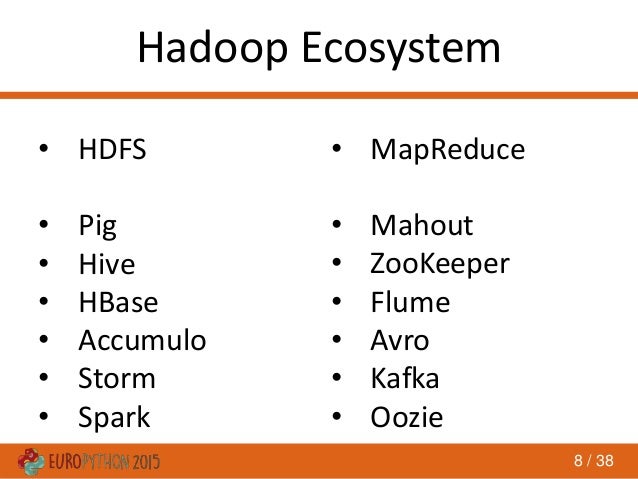 Hadoop Ecosystem

• HDFS

• Pig
• Hive
• HBase
• Accumulo
• Storm
• Spark

• MapReduce

• Mahout
• ZooKeeper
• Flume
• Avro
• Kafka
• Oozie

EUROPYTHON 2015

8 / 38